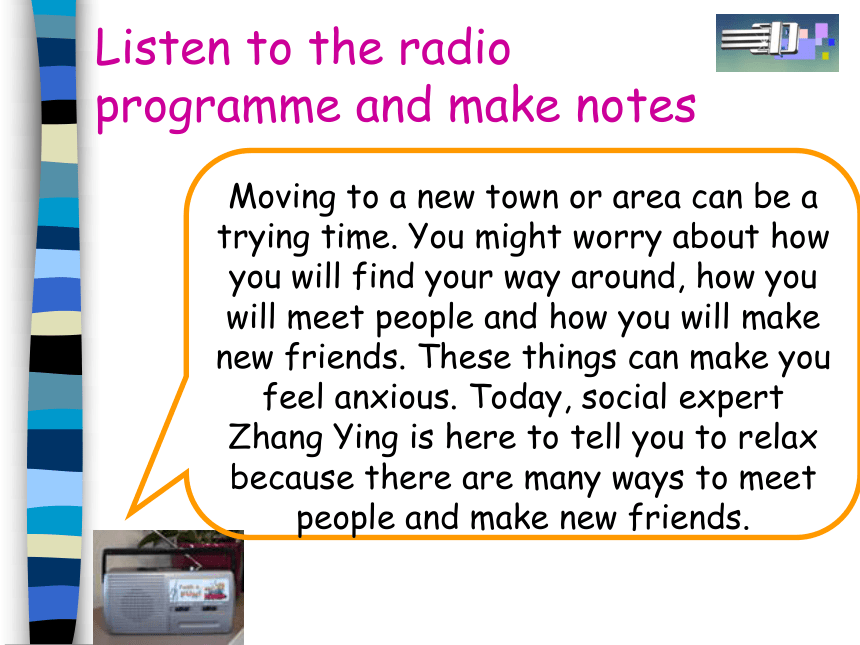 Listen to the radio programme and make notes

Moving to a new town or area can be a trying time. You might worry about how you will find your way around, how you will meet people and how you will make new friends. These things can make you feel anxious. Today, social expert Zhang Ying is here to tell you to relax because there are many ways to meet people and make new friends.